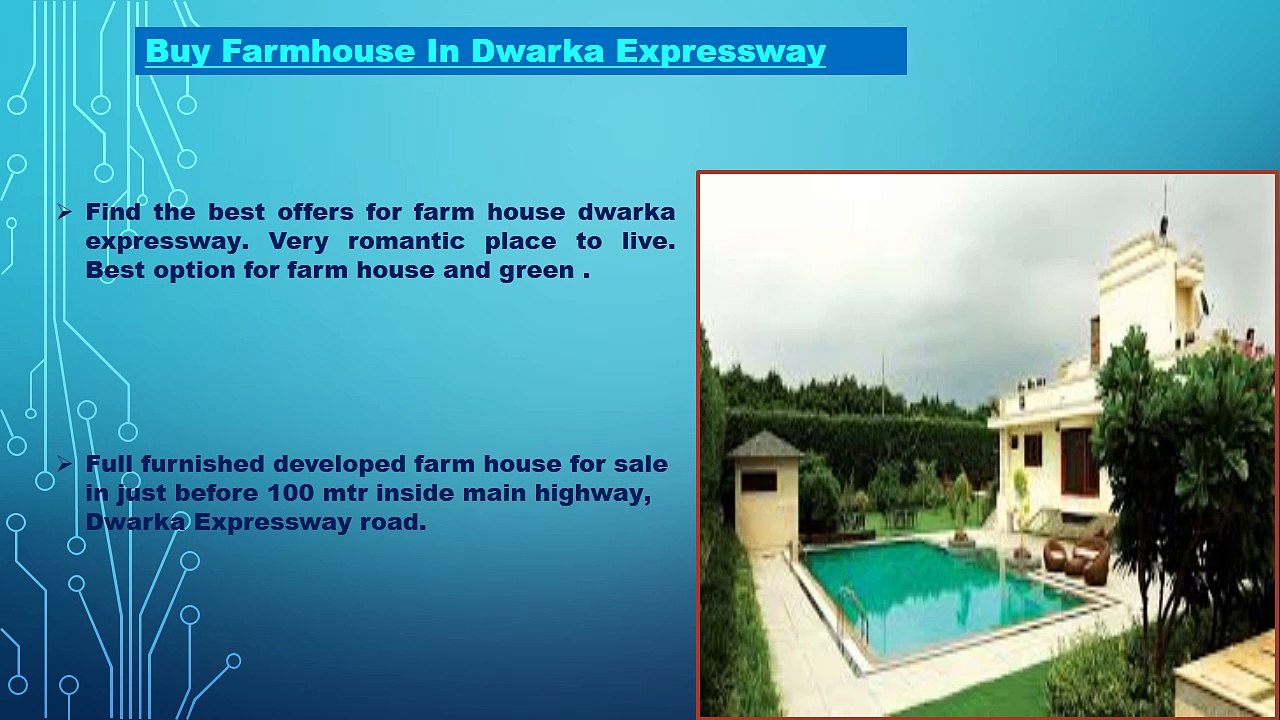 Buy Farmhouse In Dwarka Expressway

➢ Find the best offers for farm house dwarka expressway. Very romantic place to live. Best option for farm house and green .

➢ Full furnished developed farm house for sale in just before 100 mtr inside main highway, Dwarka Expressway road.